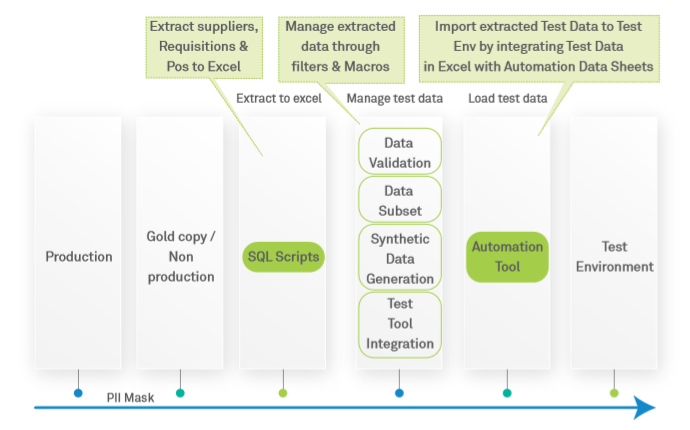 Extract suppliers, Requisitions & Pos to Excel

Manage extracted data through filters & Macros

Import extracted Test Data to Test Env by integrating Test Data in Excel with Automation Data Sheets

Extract to excel

Manage test data

Load test data

Production

Gold copy / Non production

SQL Scripts

Data Validation

Data Subset

Synthetic Data Generation

Test Tool Integration

Automation Tool

Test Environment

PII Mask